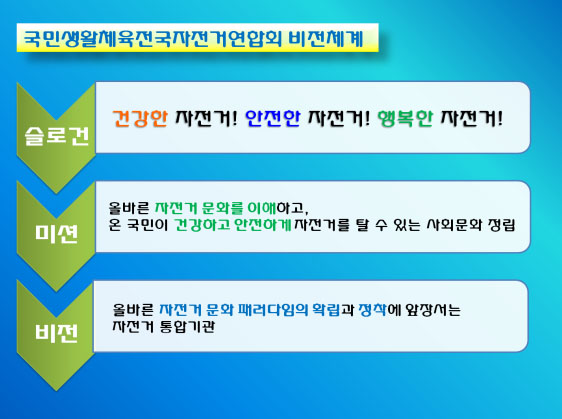 국민생활체육전국자전거연합회 비전체계

슬로건

건강한 자전거! 안전한 자전거! 행복한 자전거!

미션

올바른 자전거 문화를 이해하고,
온 국민이 건강하고 안전하게 자전거를 탈 수 있는 사회문화 정립

비전

올바른 자전거 문화 패러다임의 확립과 정착에 앞장서는 자전거 통합기관